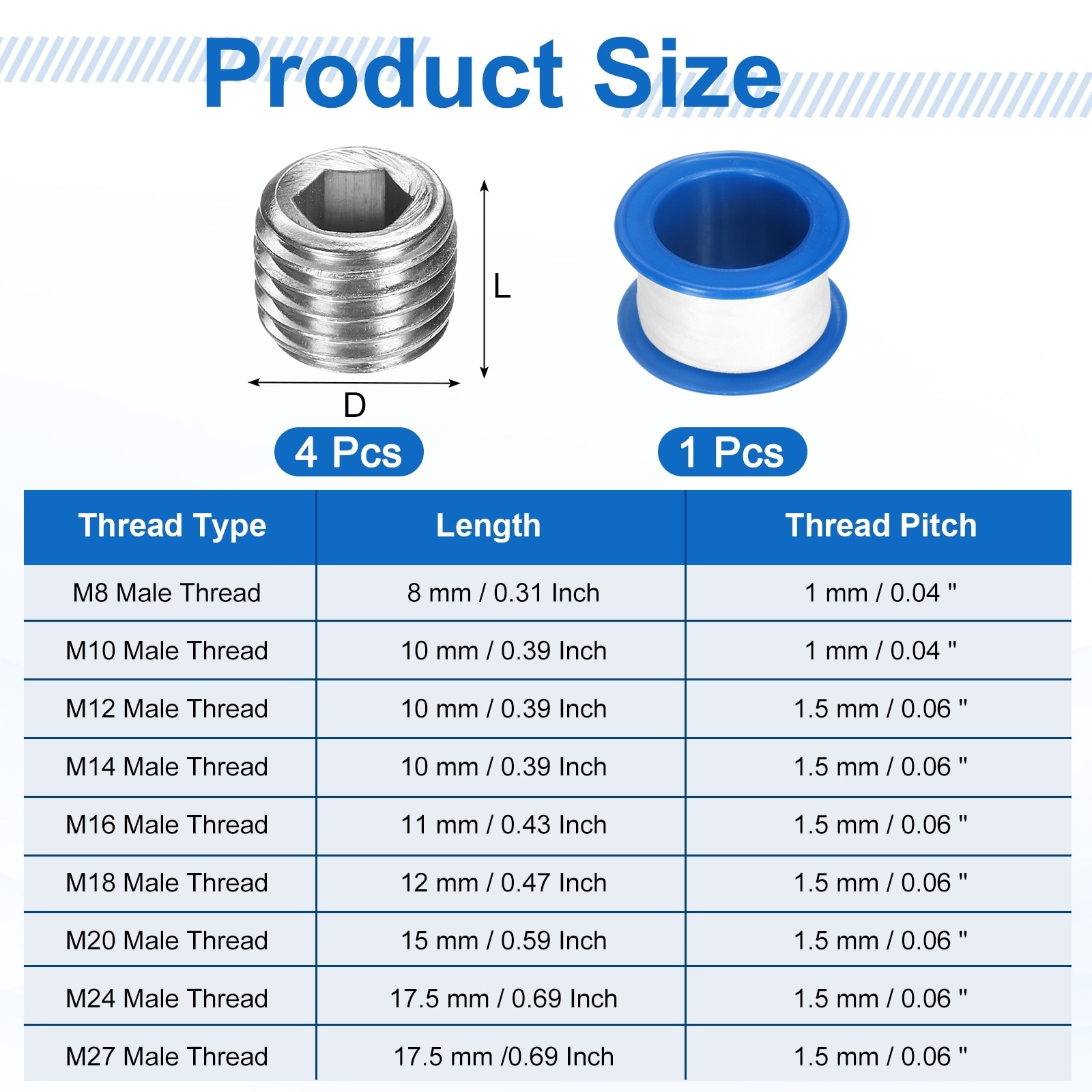 Product Size

L

D

4 Pcs

1 Pcs

| Thread Type | Length | Thread Pitch |
|---|---|---|
| M8 Male Thread | 8 mm / 0.31 Inch | 1 mm / 0.04 " |
| M10 Male Thread | 10 mm / 0.39 Inch | 1 mm / 0.04 " |
| M12 Male Thread | 10 mm / 0.39 Inch | 1.5 mm / 0.06 " |
| M14 Male Thread | 10 mm / 0.39 Inch | 1.5 mm / 0.06 " |
| M16 Male Thread | 11 mm / 0.43 Inch | 1.5 mm / 0.06 " |
| M18 Male Thread | 12 mm / 0.47 Inch | 1.5 mm / 0.06 " |
| M20 Male Thread | 15 mm / 0.59 Inch | 1.5 mm / 0.06 " |
| M24 Male Thread | 17.5 mm / 0.69 Inch | 1.5 mm / 0.06 " |
| M27 Male Thread | 17.5 mm /0.69 Inch | 1.5 mm / 0.06 " |